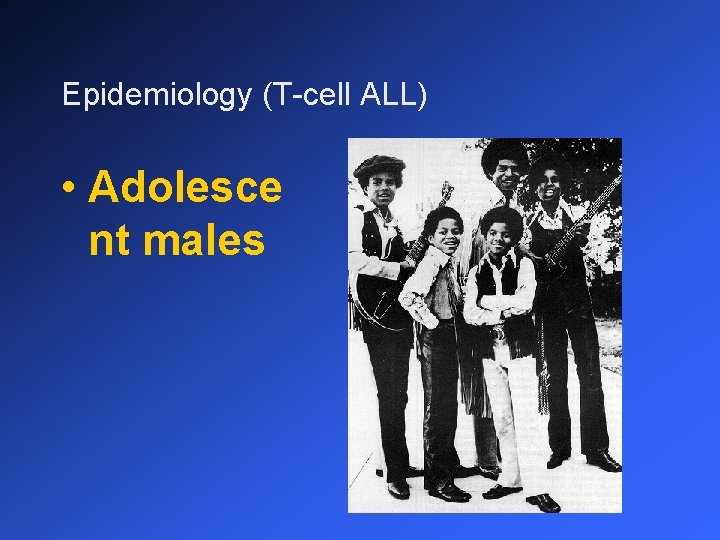 Epidemiology (T-cell ALL)

• Adolescent males